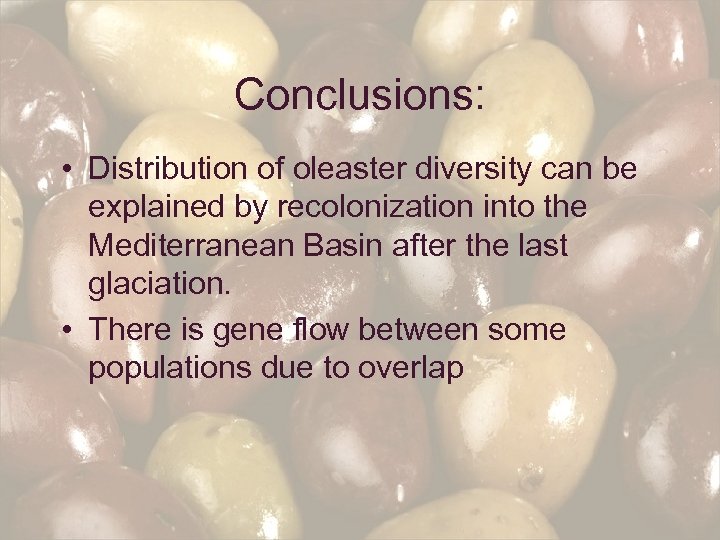 Conclusions:

• Distribution of oleaster diversity can be explained by recolonization into the Mediterranean Basin after the last glaciation.
• There is gene flow between some populations due to overlap